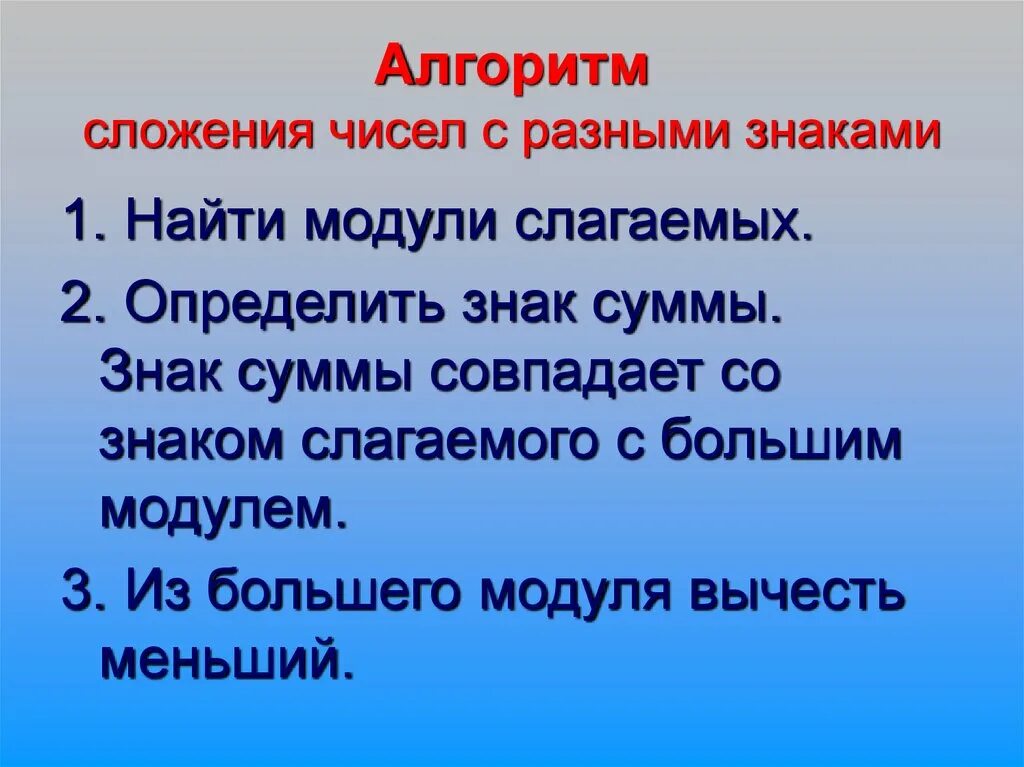 Алгоритм
сложения чисел с разными знаками

1. Найти модули слагаемых.

2. Определить знак суммы. Знак суммы совпадает со знаком слагаемого с большим модулем.

3. Из большего модуля вычесть меньший.